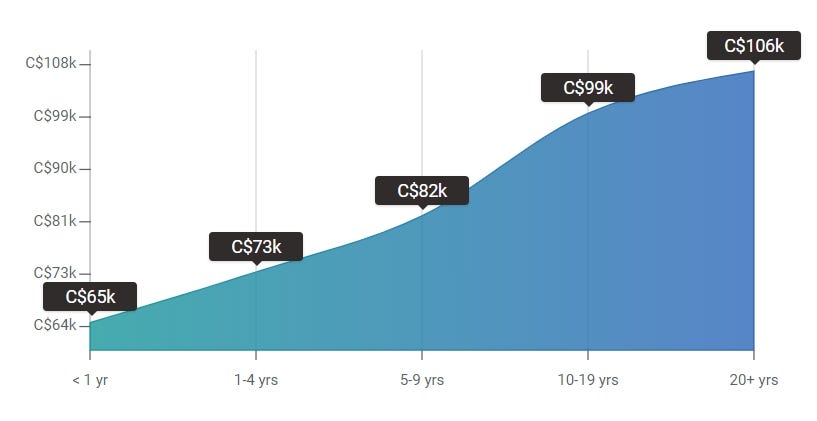 C$108k
C$99k
C$90k
C$81k
C$73k
C$64k

C$65k
C$73k
C$82k
C$99k
C$106k

< 1 yr
1-4 yrs
5-9 yrs
10-19 yrs
20+ yrs